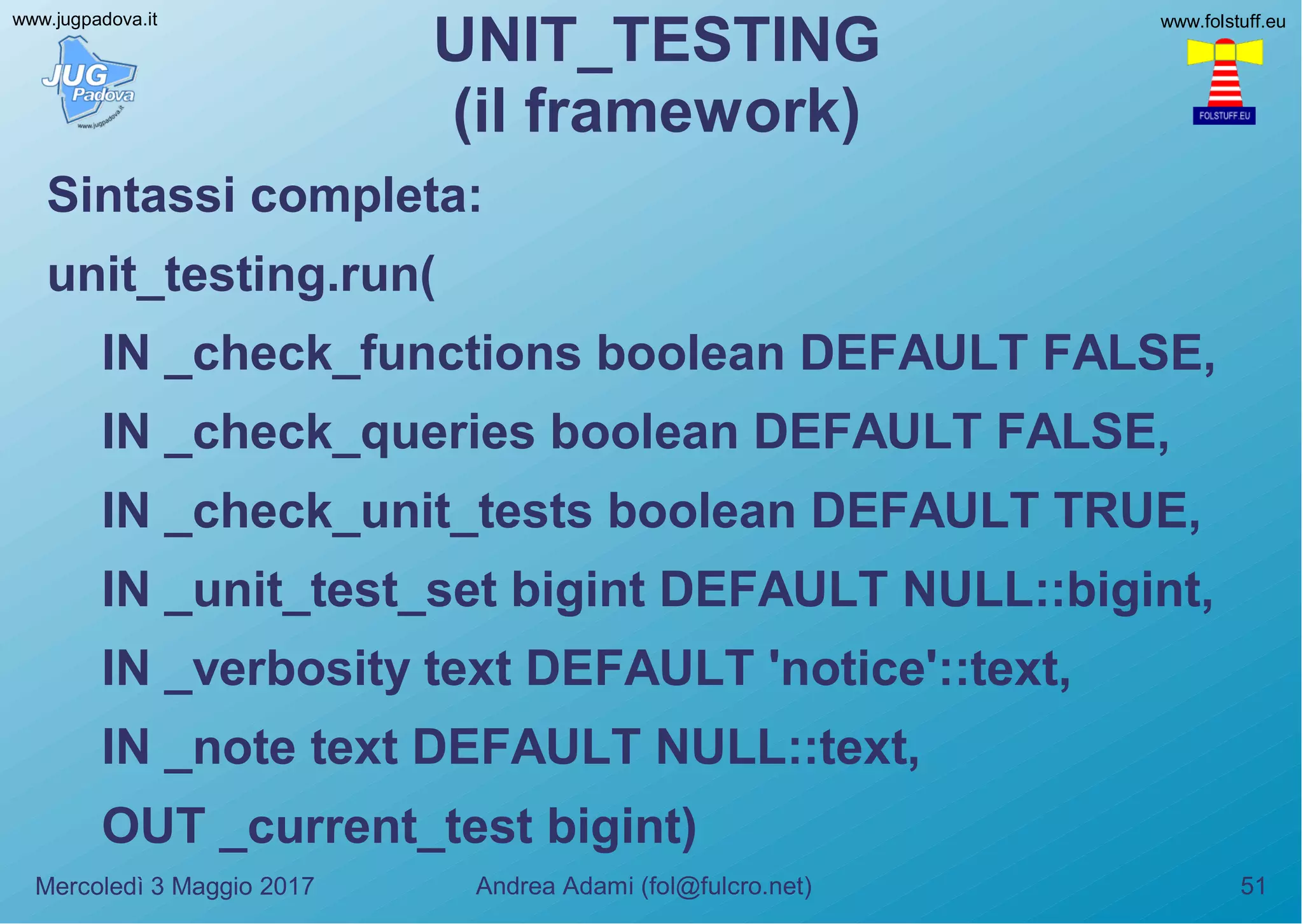 www.jugpadova.it

JUG Padova
www.jugpadova.it

UNIT_TESTING
(il framework)

www.folstuff.eu

FOLSTUFF.EU

Sintassi completa:

unit_testing.run(

IN _check_functions boolean DEFAULT FALSE,

IN _check_queries boolean DEFAULT FALSE,

IN _check_unit_tests boolean DEFAULT TRUE,

IN _unit_test_set bigint DEFAULT NULL::bigint,

IN _verbosity text DEFAULT 'notice'::text,

IN _note text DEFAULT NULL::text,

OUT _current_test bigint)

Mercoledì 3 Maggio 2017

Andrea Adami (fol@fulcro.net)

51